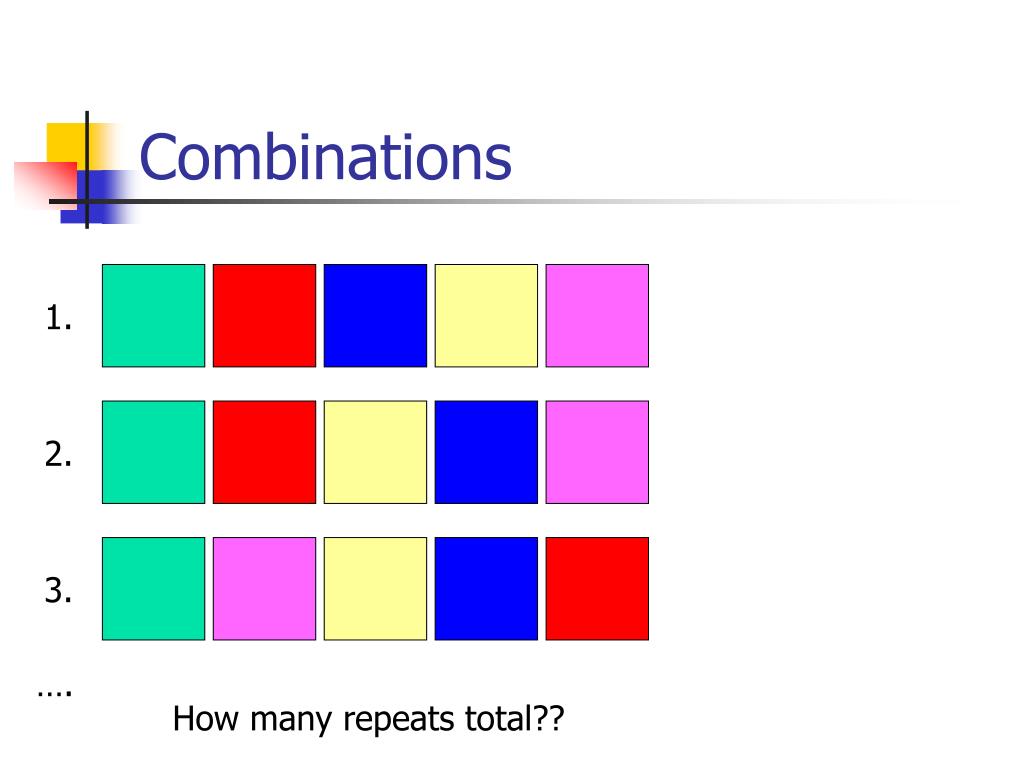 Combinations

1.

2.

3.

….

How many repeats total??